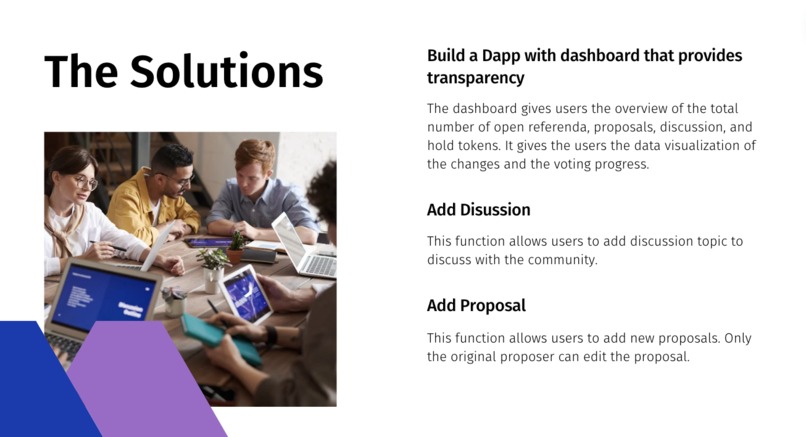 The Solutions

Build a Dapp with dashboard that provides transparency

The dashboard gives users the overview of the total number of open referenda, proposals, discussion, and hold tokens. It gives the users the data visualization of the changes and the voting progress.

Add Disussion

This function allows users to add discussion topic to discuss with the community.

Add Proposal

This function allows users to add new proposals. Only the original proposer can edit the proposal.